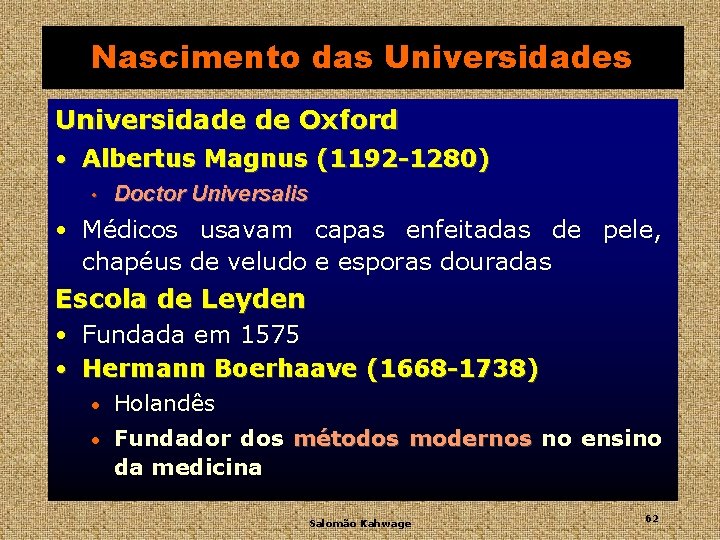 Nascimento das Universidades

Universidade de Oxford

• Albertus Magnus (1192-1280)

• Doctor Universalis

• Médicos usavam capas enfeitadas de pele, chapéus de veludo e esporas douradas

Escola de Leyden

• Fundada em 1575

• Hermann Boerhaave (1668-1738)

• Holandês

• Fundador dos métodos modernos no ensino da medicina

Salomão Kahwage

62